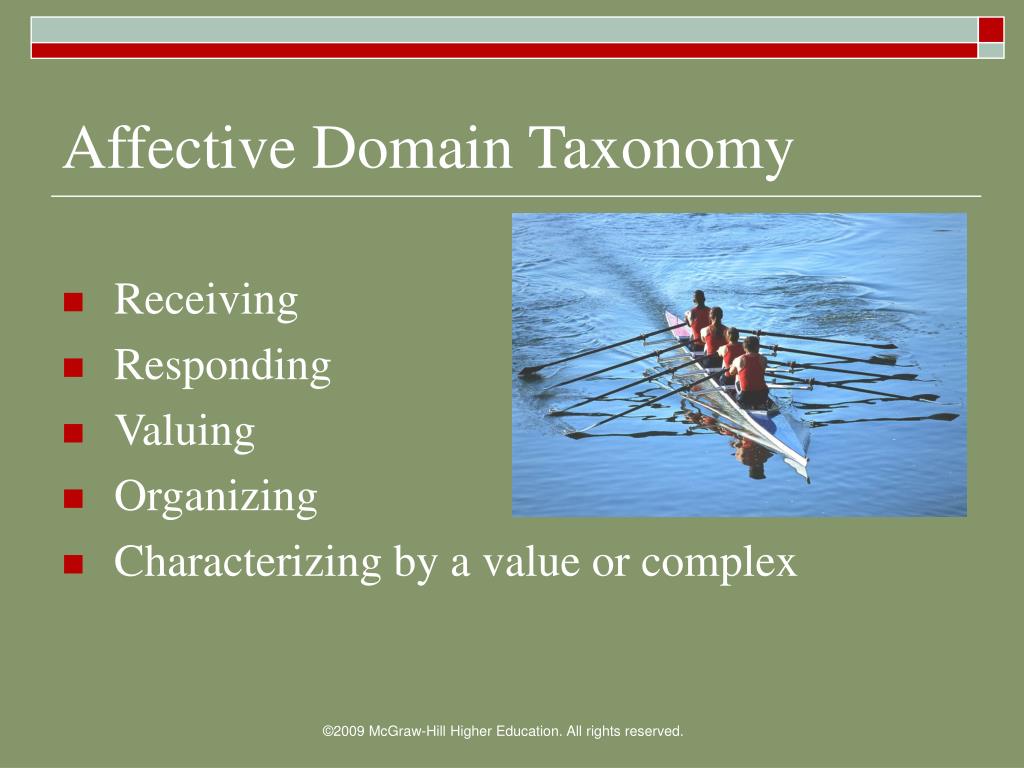 Affective Domain Taxonomy

- Receiving
- Responding
- Valuing
- Organizing
- Characterizing by a value or complex

©2009 McGraw-Hill Higher Education. All rights reserved.